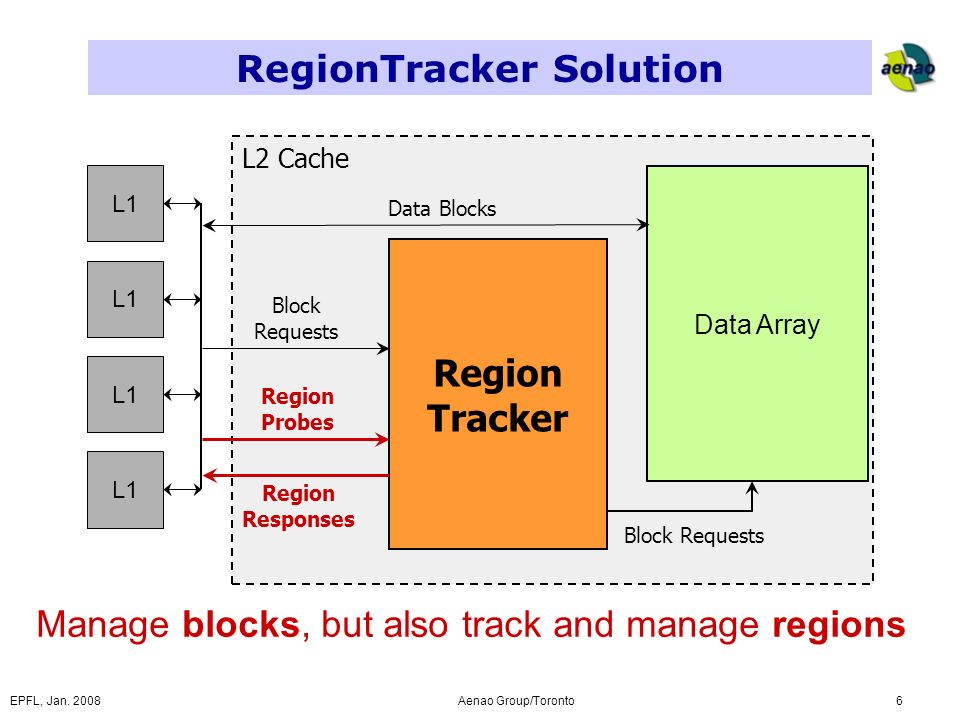 RegionTracker Solution

aenao

L2 Cache

L1

L1

L1

L1

Data Blocks

Block Requests

Region Probes

Region Responses

Region Tracker

Data Array

Block Requests

Manage blocks, but also track and manage regions

EPFL, Jan. 2008

Aenao Group/Toronto

6